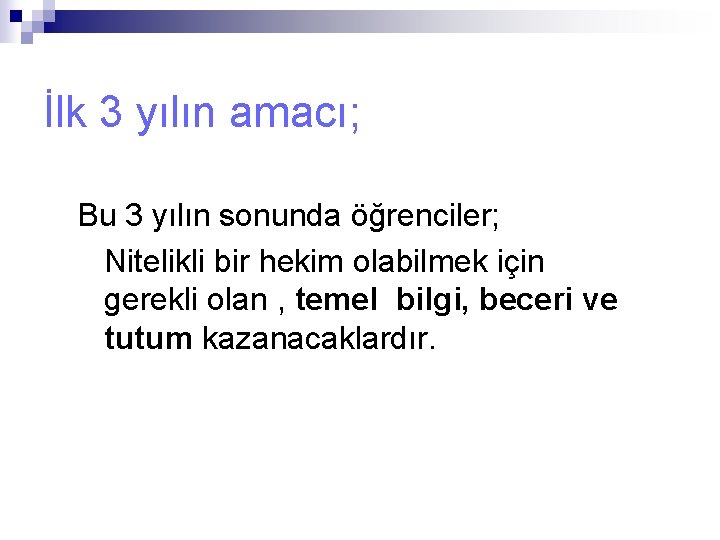 İlk 3 yılın amacı;

Bu 3 yılın sonunda öğrenciler;

Nitelikli bir hekim olabilmek için gerekli olan , temel bilgi, beceri ve tutum kazanacaklardır.